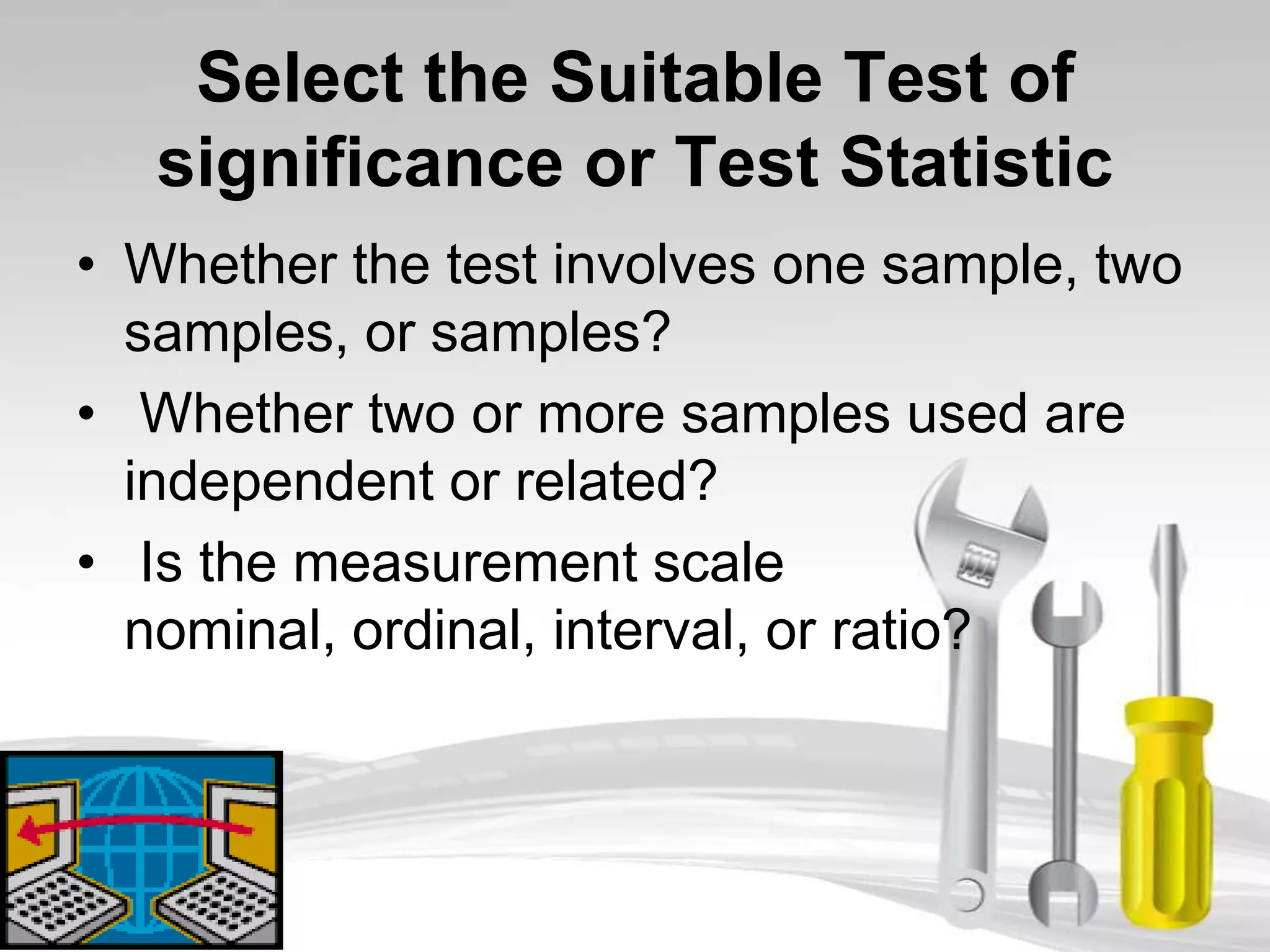 Select the Suitable Test of significance or Test Statistic

• Whether the test involves one sample, two samples, or samples?
• Whether two or more samples used are independent or related?
• Is the measurement scale nominal, ordinal, interval, or ratio?